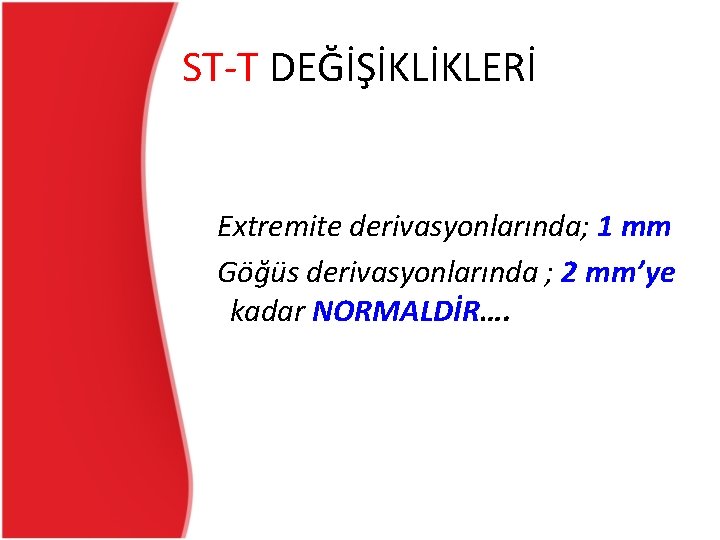 ST-T DEĞİŞİKLİKLERİ

Extremite derivasyonlarında; 1 mm

Göğüs derivasyonlarında ; 2 mm'ye kadar NORMALDİR….